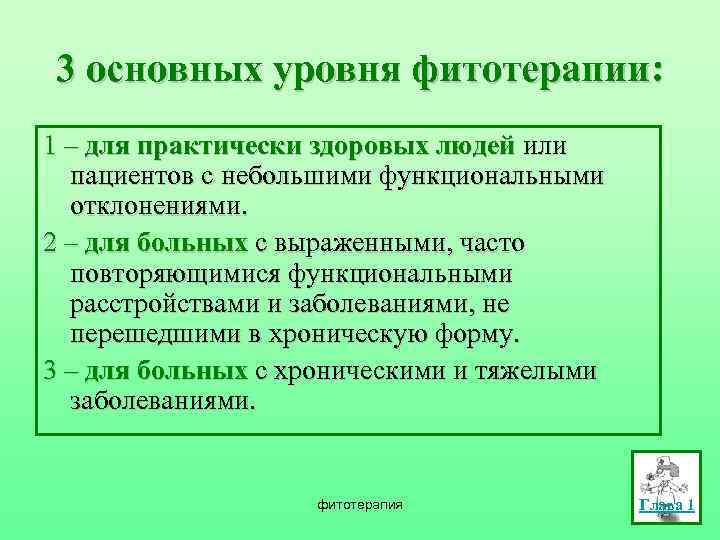 3 основных уровня фитотерапии:

1 – для практически здоровых людей или пациентов с небольшими функциональными отклонениями.

2 – для больных с выраженными, часто повторяющимися функциональными расстройствами и заболеваниями, не перешедшими в хроническую форму.

3 – для больных с хроническими и тяжелыми заболеваниями.

фитотерапия

Глава 1